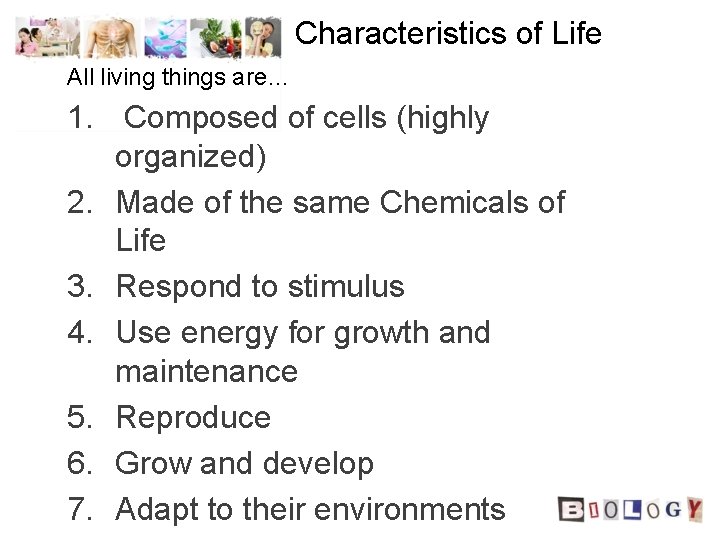 Characteristics of Life

All living things are…

1. Composed of cells (highly organized)
2. Made of the same Chemicals of Life
3. Respond to stimulus
4. Use energy for growth and maintenance
5. Reproduce
6. Grow and develop
7. Adapt to their environments

BIOLOGY